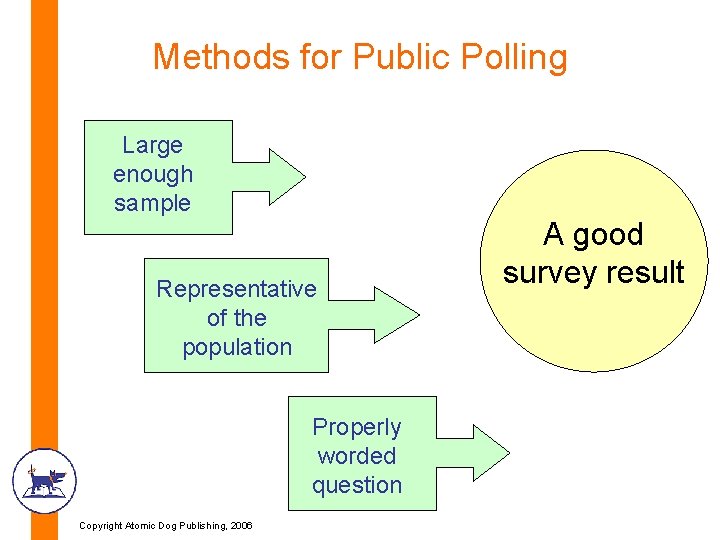 Methods for Public Polling

Large enough sample

Representative of the population

Properly worded question

A good survey result

Copyright Atomic Dog Publishing, 2006